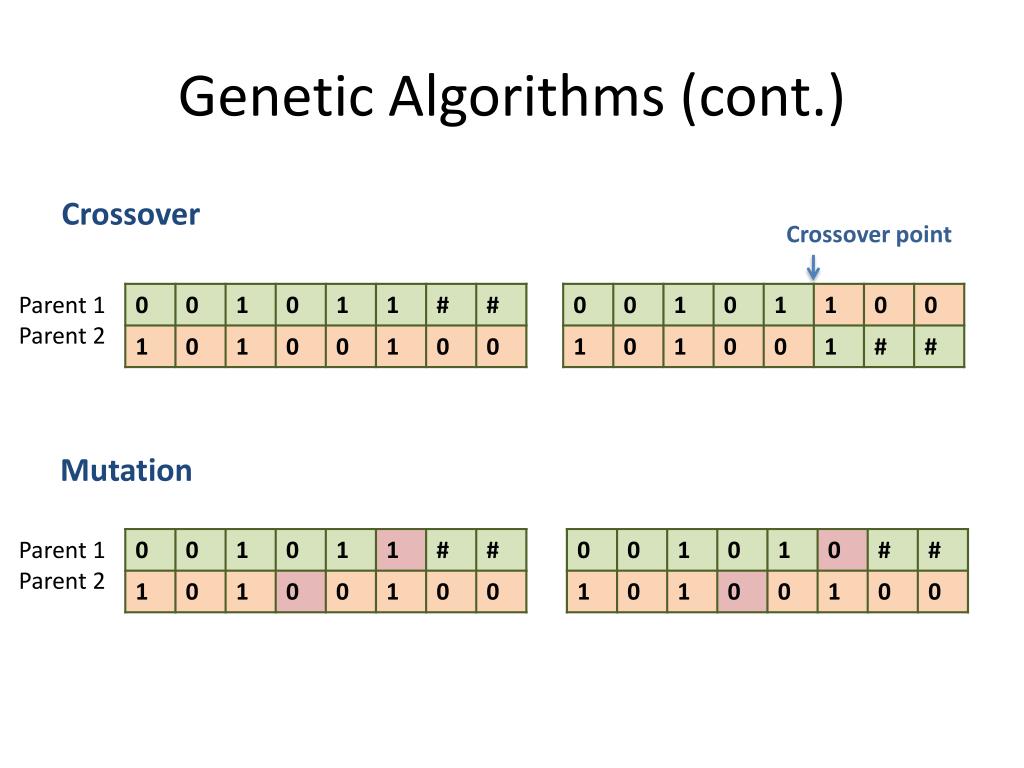 Genetic Algorithms (cont.)

Crossover

Crossover point

| Parent 1 | 0 | 0 | 1 | 0 | 1 | 1 | # | # |
|---|---|---|---|---|---|---|---|---|
| Parent 2 | 1 | 0 | 1 | 0 | 0 | 1 | 0 | 0 |

| 0 | 0 | 1 | 0 | 1 | 1 | 0 | 0 |
|---|---|---|---|---|---|---|---|
| 1 | 0 | 1 | 0 | 0 | 1 | # | # |

Mutation

| Parent 1 | 0 | 0 | 1 | 0 | 1 | 1 | # | # |
|---|---|---|---|---|---|---|---|---|
| Parent 2 | 1 | 0 | 1 | 0 | 0 | 1 | 0 | 0 |

| 0 | 0 | 1 | 0 | 1 | 0 | # | # |
|---|---|---|---|---|---|---|---|
| 1 | 0 | 1 | 0 | 0 | 1 | 0 | 0 |